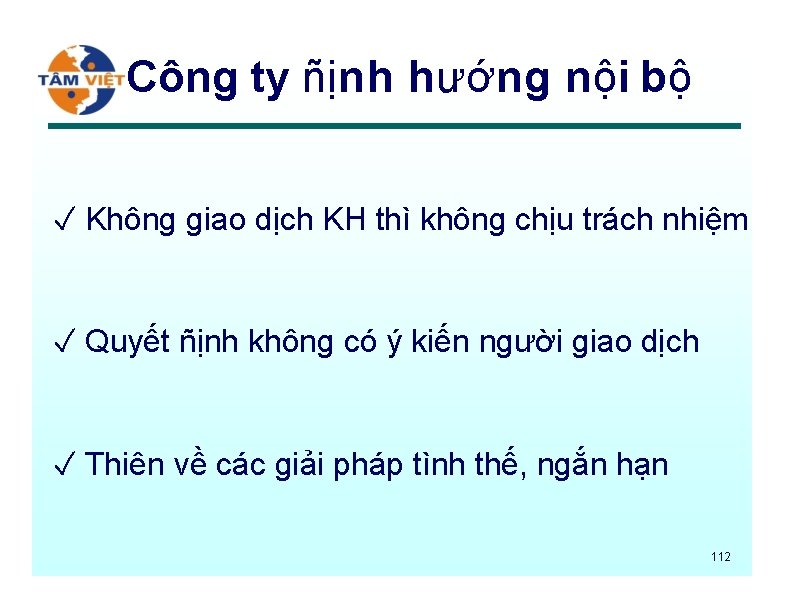 TÂM VIỆT

Công ty ñịnh hướng nội bộ

✓ Không giao dịch KH thì không chịu trách nhiệm

✓ Quyết ñịnh không có ý kiến người giao dịch

✓ Thiên về các giải pháp tình thế, ngắn hạn

112